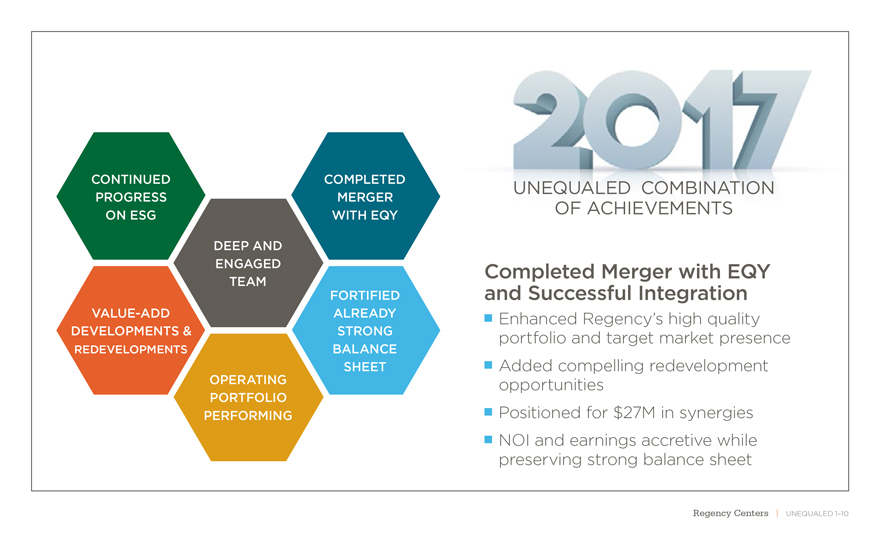 CONTINUED PROGRESS ON ESG

COMPLETED MERGER WITH EQY

DEEP AND ENGAGED TEAM

VALUE-ADD DEVELOPMENTS & REDEVELOPMENTS

FORTIFIED ALREADY STRONG BALANCE SHEET

OPERATING PORTFOLIO PERFORMING

2017

UNEQUALED COMBINATION OF ACHIEVEMENTS

Completed Merger with EQY and Successful Integration

Enhanced Regency's high quality portfolio and target market presence

Added compelling redevelopment opportunities

Positioned for $27M in synergies

NOI and earnings accretive while preserving strong balance sheet

Regency Centers | UNEQUALED 1-10